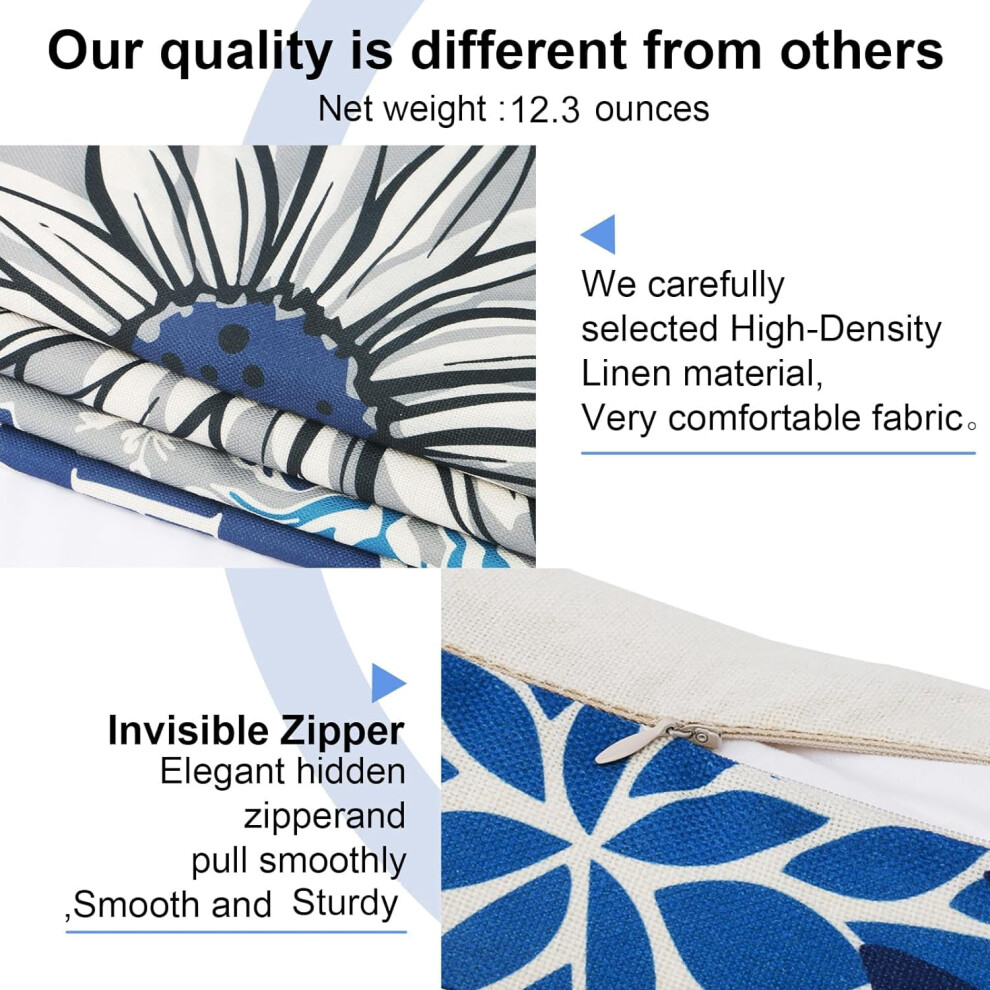 Our quality is different from others
Net weight :12.3 ounces

We carefully selected High-Density Linen material, Very comfortable fabric。

Invisible Zipper
Elegant hidden zipperand pull smoothly ,Smooth and Sturdy